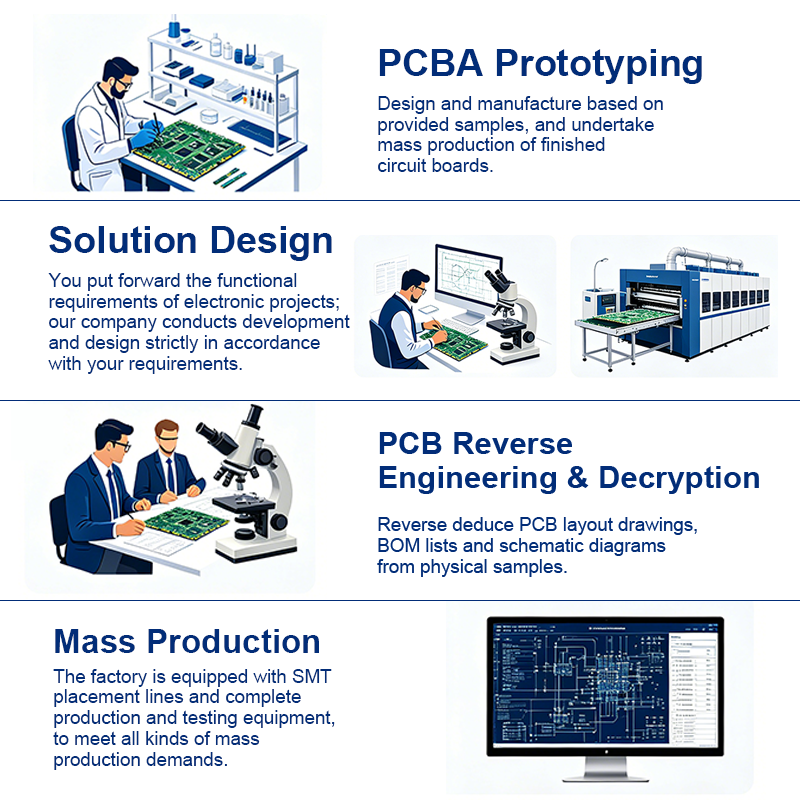 PCBA Prototyping

Design and manufacture based on provided samples, and undertake mass production of finished circuit boards.

Solution Design

You put forward the functional requirements of electronic projects; our company conducts development and design strictly in accordance with your requirements.

PCB Reverse Engineering & Decryption

Reverse deduce PCB layout drawings, BOM lists and schematic diagrams from physical samples.

Mass Production

The factory is equipped with SMT placement lines and complete production and testing equipment, to meet all kinds of mass production demands.